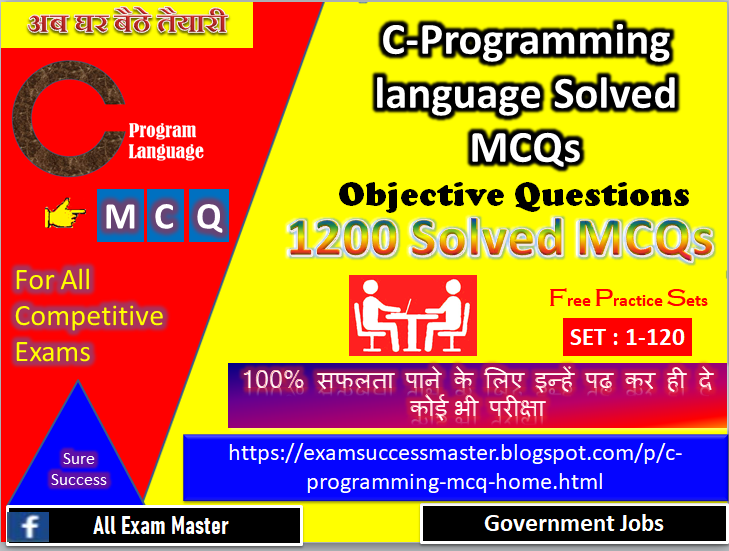 अब घर बैठे तैयारी

C Program Language

M C Q

For All Competitive Exams

Sure Success

C-Programming language Solved MCQs

Objective Questions

1200 Solved MCQs

Free Practice Sets

SET : 1-120

100% सफलता पाने के लिए इन्हें पढ़ कर ही दे कोई भी परीक्षा

https://examsuccessmaster.blogspot.com/p/c-programming-mcq-home.html

f All Exam Master

Government Jobs